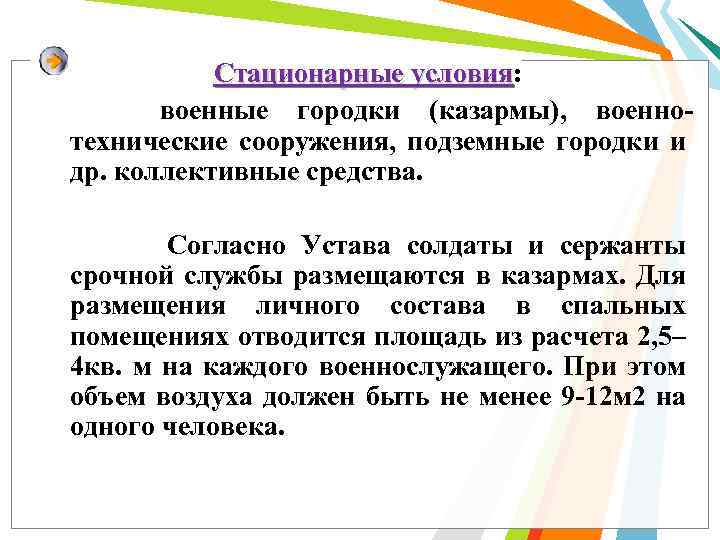 Стационарные условия:

военные городки (казармы), военно-технические сооружения, подземные городки и др. коллективные средства.

Согласно Устава солдаты и сержанты срочной службы размещаются в казармах. Для размещения личного состава в спальных помещениях отводится площадь из расчета 2,5–4кв. м на каждого военнослужащего. При этом объем воздуха должен быть не менее 9-12м2 на одного человека.